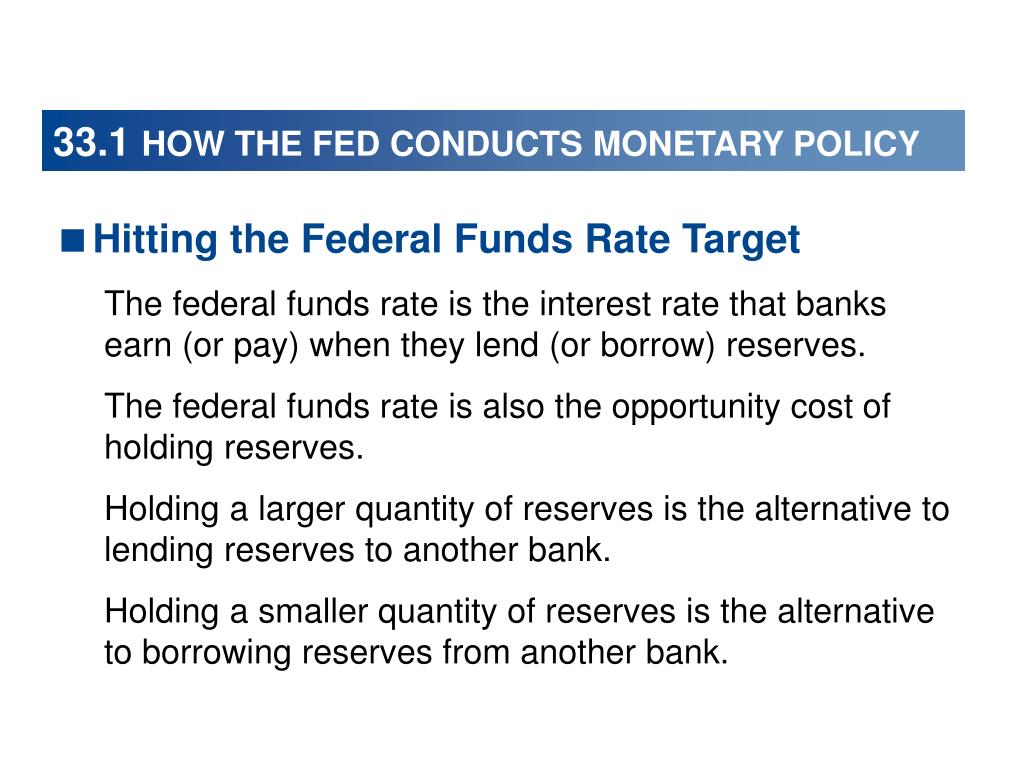 33.1 HOW THE FED CONDUCTS MONETARY POLICY

■ Hitting the Federal Funds Rate Target

The federal funds rate is the interest rate that banks earn (or pay) when they lend (or borrow) reserves.

The federal funds rate is also the opportunity cost of holding reserves.

Holding a larger quantity of reserves is the alternative to lending reserves to another bank.

Holding a smaller quantity of reserves is the alternative to borrowing reserves from another bank.